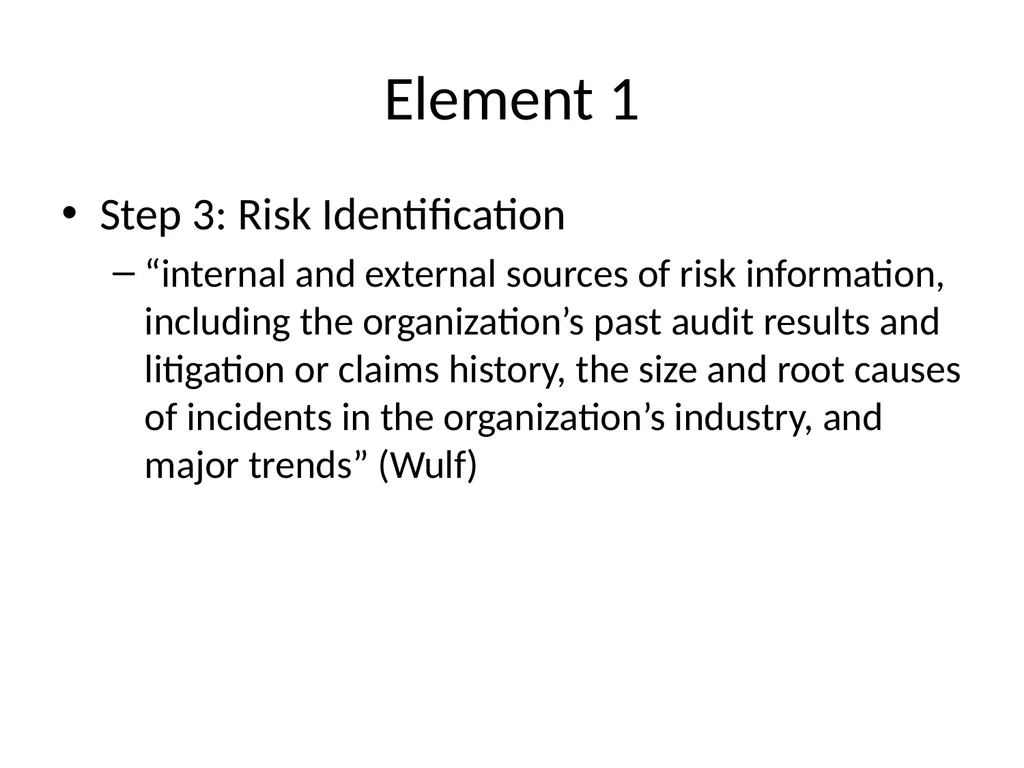 Element 1

• Step 3: Risk Identification
– “internal and external sources of risk information, including the organization’s past audit results and litigation or claims history, the size and root causes of incidents in the organization’s industry, and major trends” (Wulf)